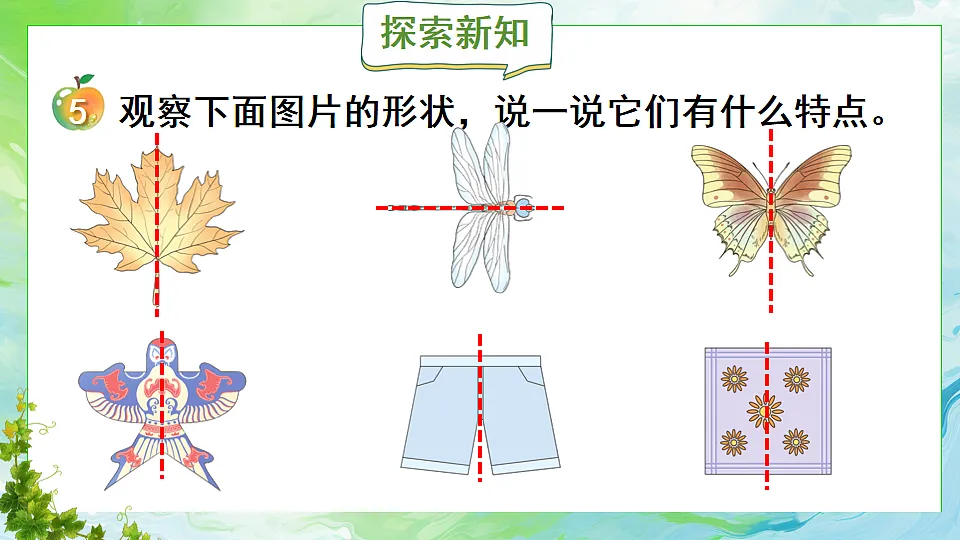 探索新知

5 观察下面图片的形状，说一说它们有什么特点。